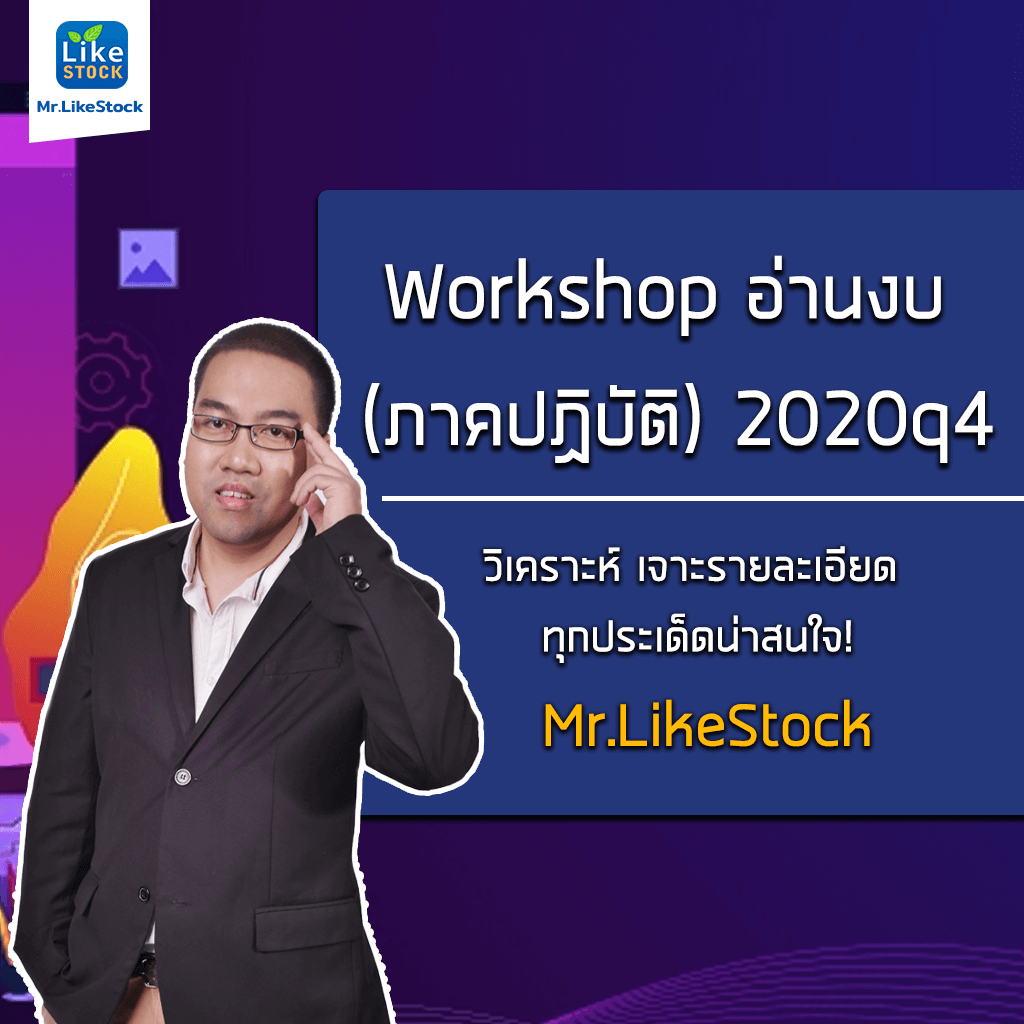 Like
STOCK
Mr.LikeStock

Workshop อ่านงบ (ภาคปฏิบัติ) 2020q4

วิเคราะห์ เจาะรายละเอียด ทุกประเด็ดน่าสนใจ!

Mr.LikeStock